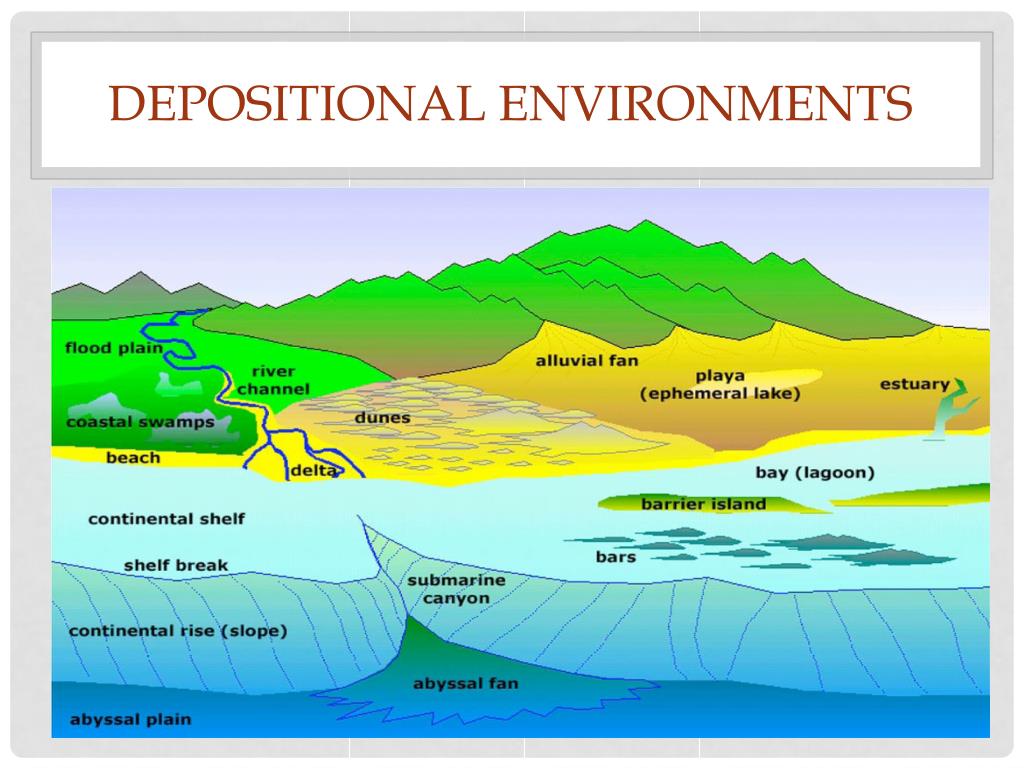 DEPOSITIONAL ENVIRONMENTS

flood plain

river channel

alluvial fan

playa (ephemeral lake)

estuary

coastal swamps

dunes

beach

delta

bay (lagoon)

barrier island

continental shelf

bars

shelf break

submarine canyon

continental rise (slope)

abyssal fan

abyssal plain